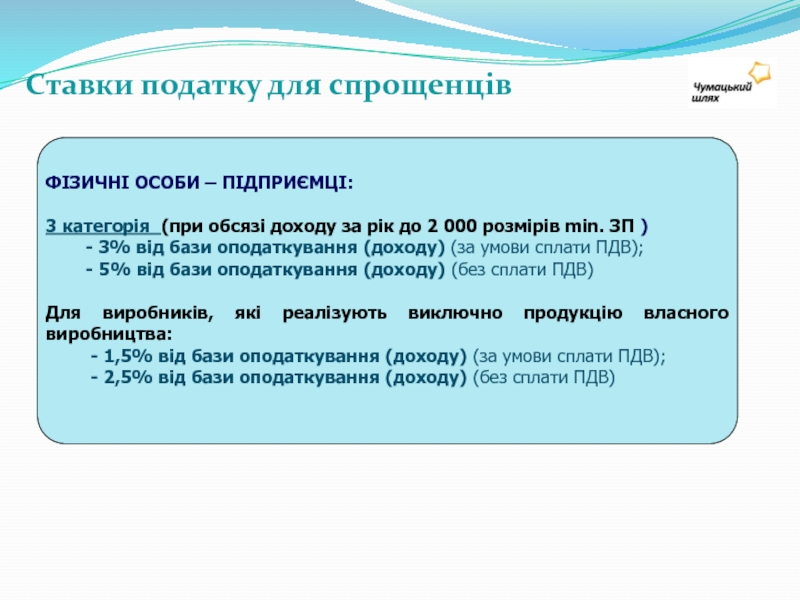 Ставки податку для спрощенців

Чумацький шлях

ФІЗИЧНІ ОСОБИ – ПІДПРИЄМЦІ:

3 категорія (при обсязі доходу за рік до 2 000 розмірів min. ЗП )
- 3% від бази оподаткування (доходу) (за умови сплати ПДВ);
- 5% від бази оподаткування (доходу) (без сплати ПДВ)

Для виробників, які реалізують виключно продукцію власного виробництва:
- 1,5% від бази оподаткування (доходу) (за умови сплати ПДВ);
- 2,5% від бази оподаткування (доходу) (без сплати ПДВ)